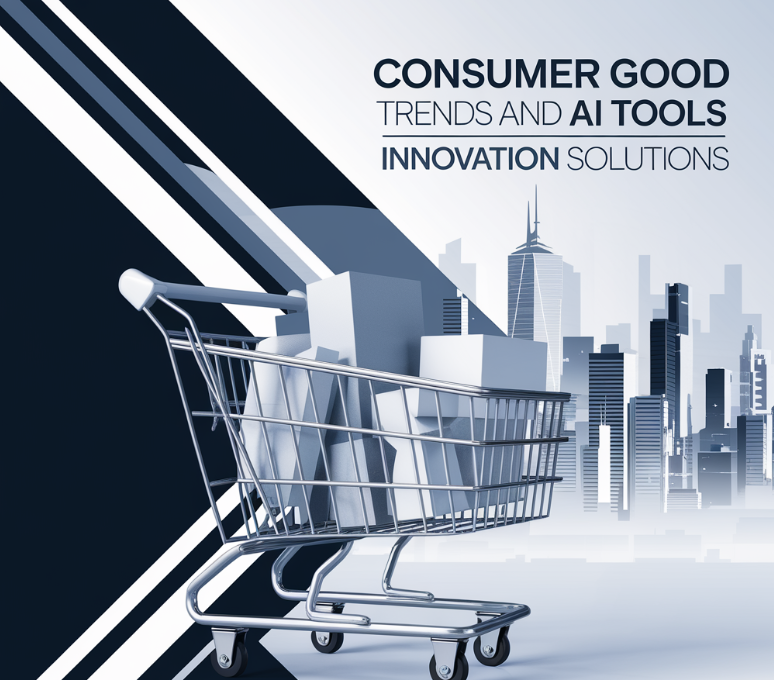 CONSUMER GOOD
TRENDS AND AI TOOLS
INNOVATION SOLUTIONS